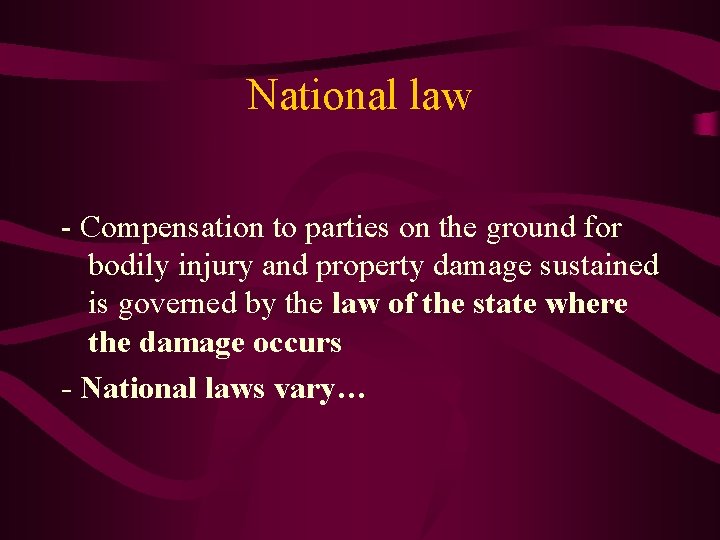 National law

- Compensation to parties on the ground for bodily injury and property damage sustained is governed by the law of the state where the damage occurs

- National laws vary…